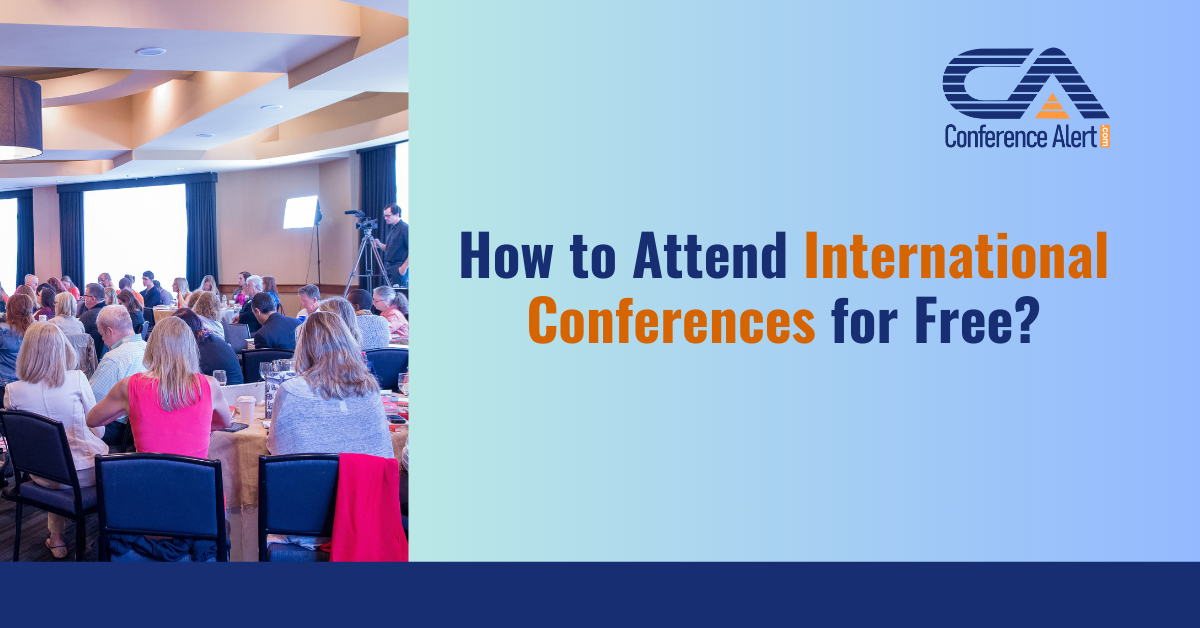 CA
Conference Alert .com

How to Attend International Conferences for Free?